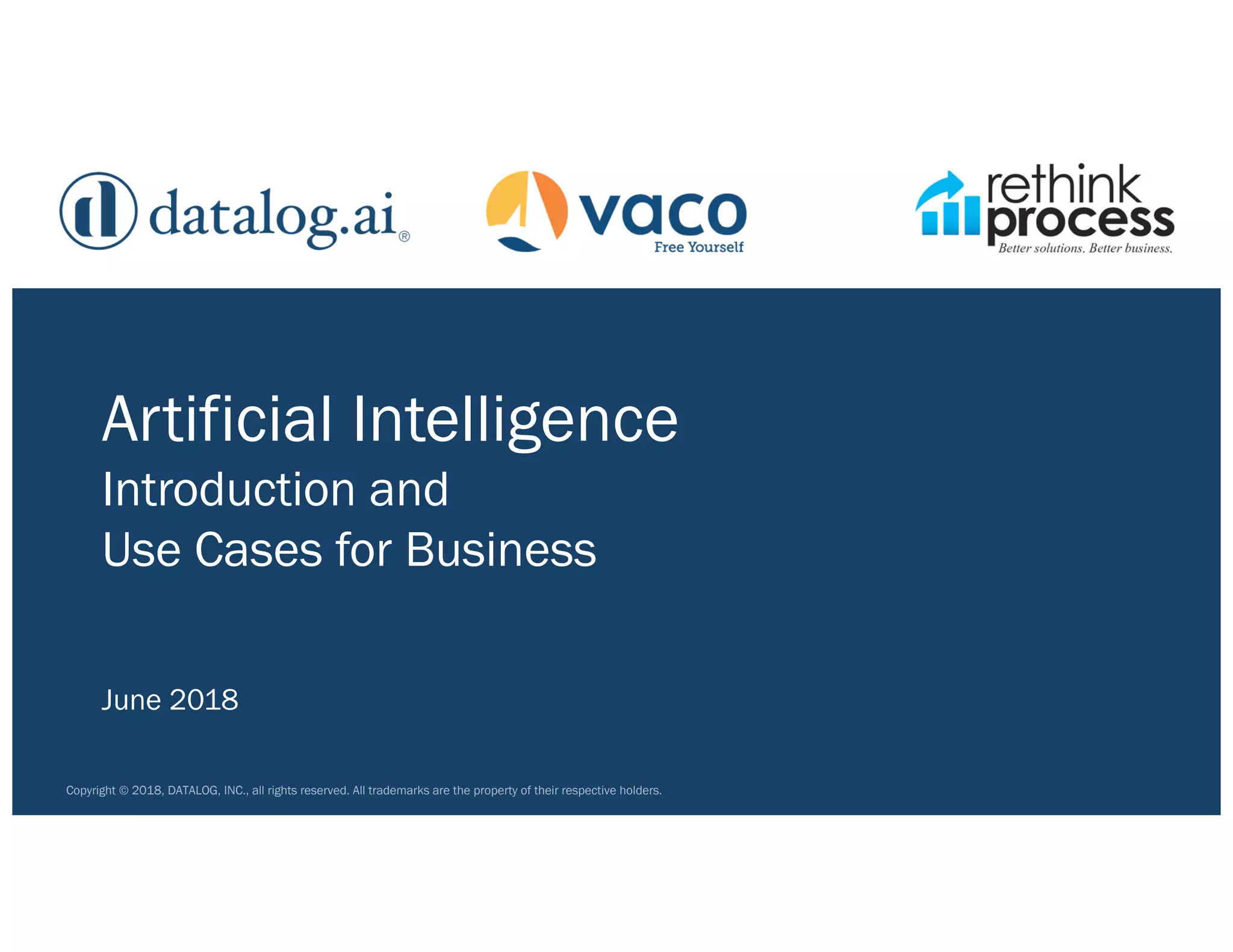 datalog.ai®

vaco
Free Yourself

rethink process
Better solutions. Better business.

Artificial Intelligence

Introduction and
Use Cases for Business

June 2018

Copyright © 2018, DATALOG, INC., all rights reserved. All trademarks are the property of their respective holders.